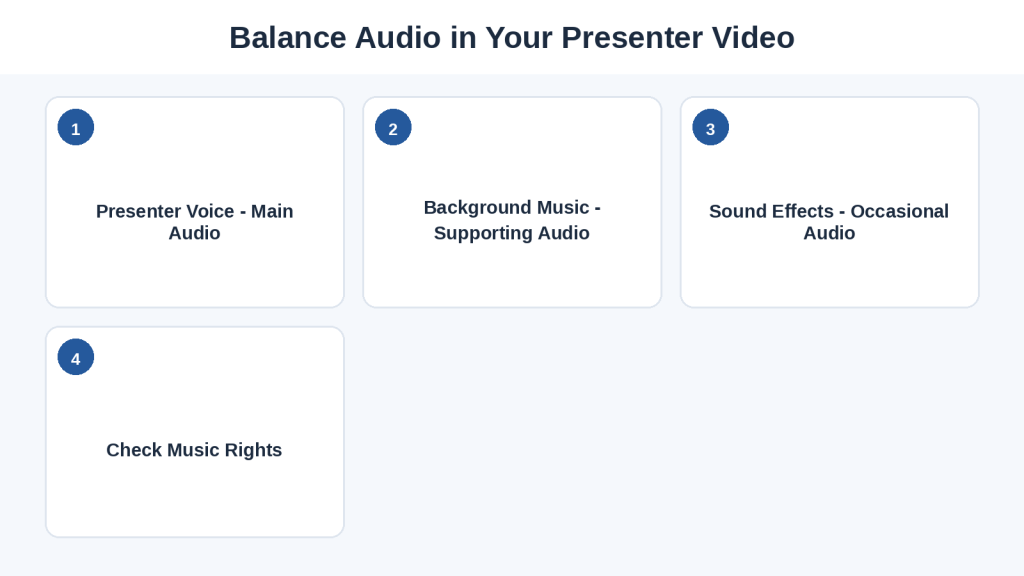 Balance Audio in Your Presenter Video

1

Presenter Voice - Main Audio

2

Background Music - Supporting Audio

3

Sound Effects - Occasional Audio

4

Check Music Rights